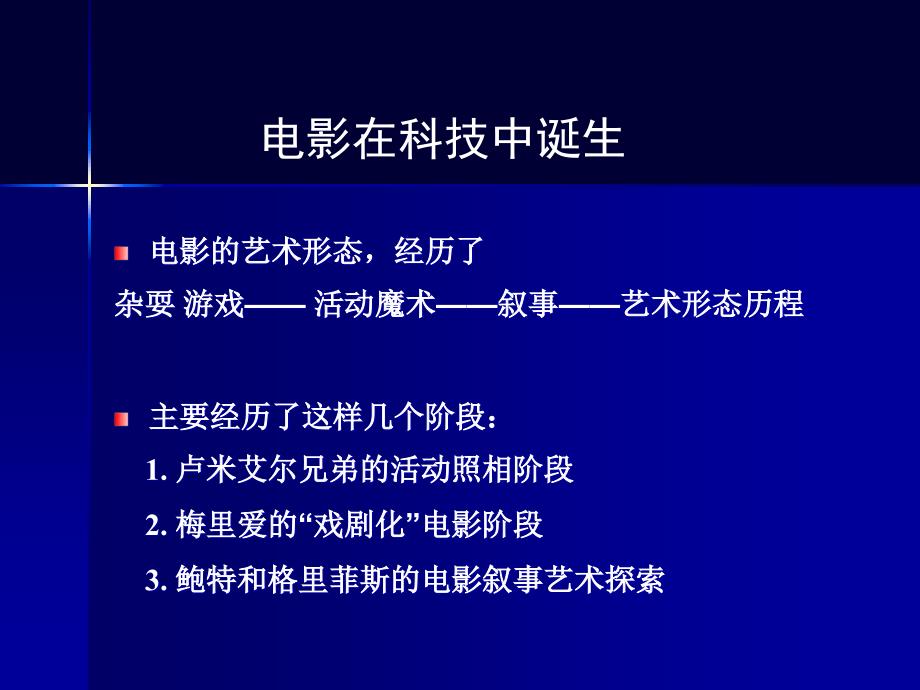 电影在科技中诞生

电影的艺术形态，经历了

杂耍 游戏—— 活动魔术——叙事——艺术形态历程

主要经历了这样几个阶段：

1. 卢米艾尔兄弟的活动照相阶段

2. 梅里爱的“戏剧化”电影阶段

3. 鲍特和格里菲斯的电影叙事艺术探索